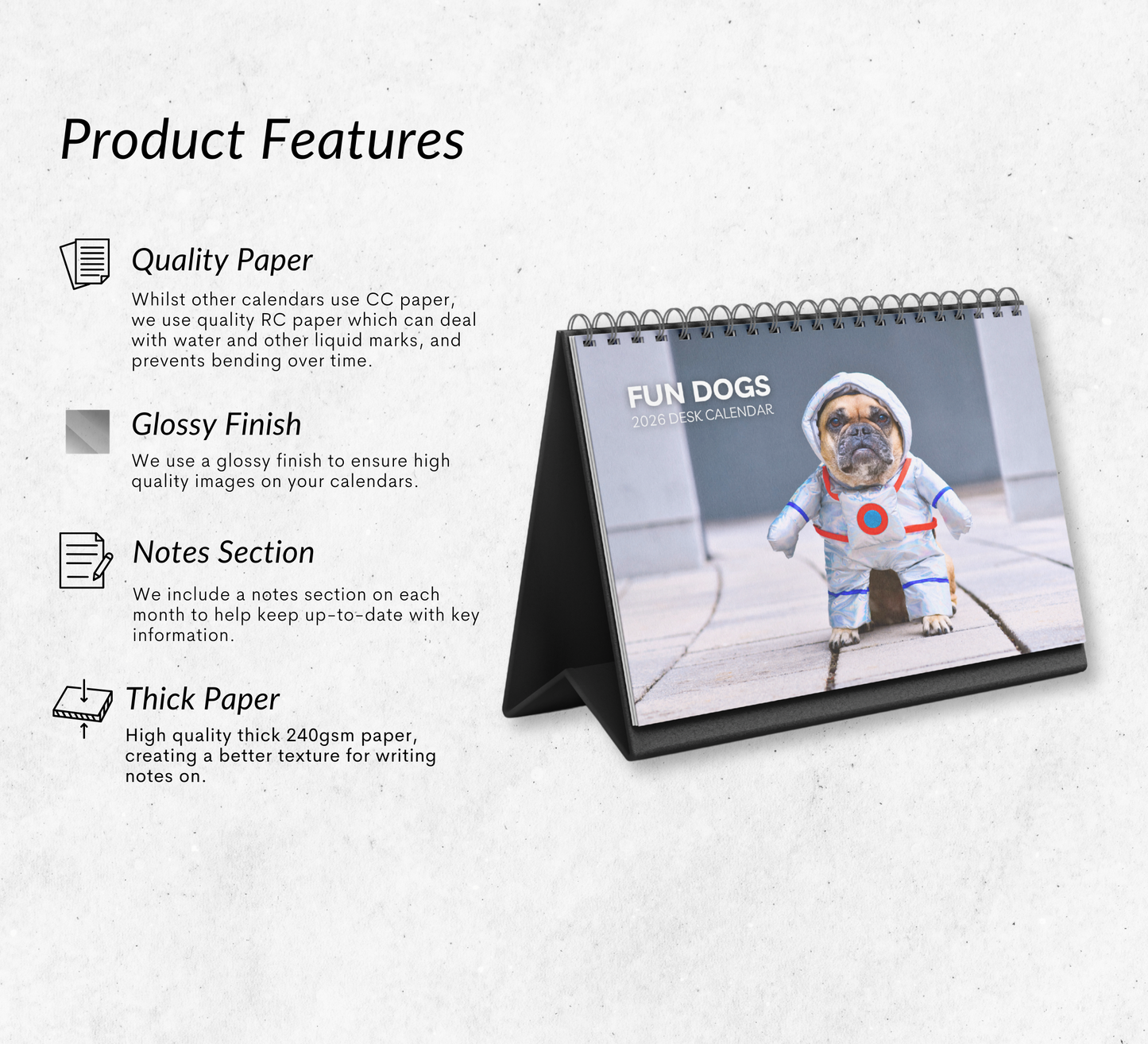 Product Features

Quality Paper

Whilst other calendars use CC paper, we use quality RC paper which can deal with water and other liquid marks, and prevents bending over time.

Glossy Finish

We use a glossy finish to ensure high quality images on your calendars.

Notes Section

We include a notes section on each month to help keep up-to-date with key information.

Thick Paper

High quality thick 240gsm paper, creating a better texture for writing notes on.

FUN DOGS
2026 DESK CALENDAR